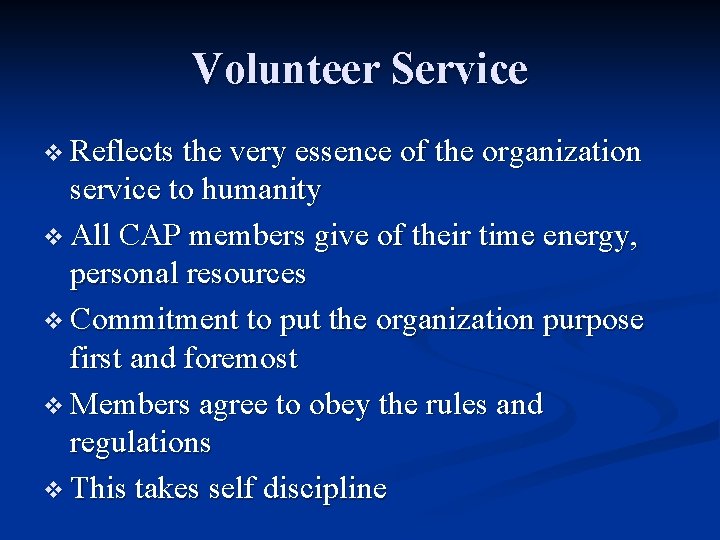 Volunteer Service

❖ Reflects the very essence of the organization service to humanity

❖ All CAP members give of their time energy, personal resources

❖ Commitment to put the organization purpose first and foremost

❖ Members agree to obey the rules and regulations

❖ This takes self discipline